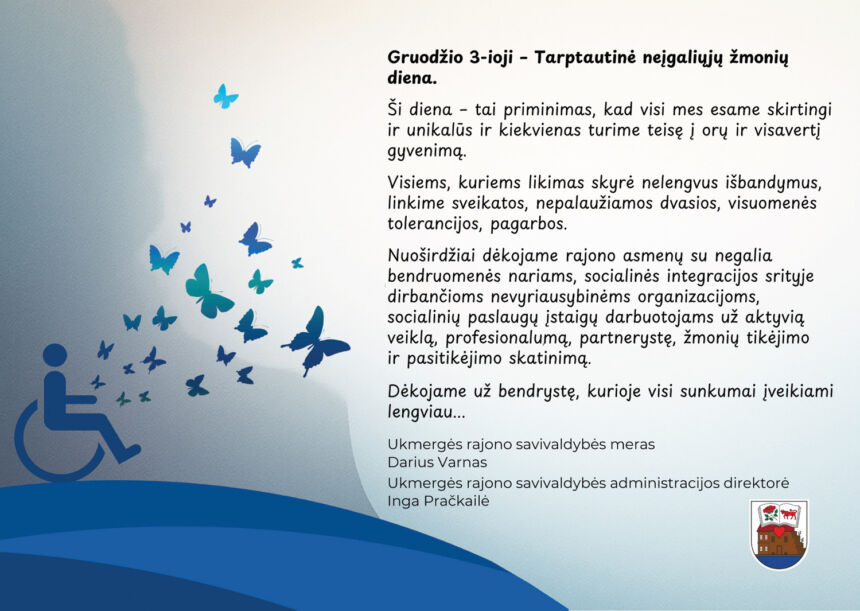 Gruodžio 3-ioji – Tarptautinė neįgaliųjų žmonių diena.

Ši diena – tai priminimas, kad visi mes esame skirtingi ir unikalūs ir kiekvienas turime teisę į orų ir visavertį gyvenimą.

Visiems, kuriems likimas skyrė nelengvus išbandymus, linkime sveikatos, nepalaužiamos dvasios, visuomenės tolerancijos, pagarbos.

Nuoširdžiai dėkojame rajono asmenų su negalia bendruomenės nariams, socialinės integracijos srityje dirbančioms nevyriausybinėms organizacijoms, socialinių paslaugų įstaigų darbuotojams už aktyvią veiklą, profesionalumą, partnerystę, žmonių tikėjimo ir pasitikėjimo skatinimą.

Dėkojame už bendrystę, kurioje visi sunkumai įveikiami lengviau...

Ukmergės rajono savivaldybės meras
Darius Varnas

Ukmergės rajono savivaldybės administracijos direktorė
Inga Pračkailė